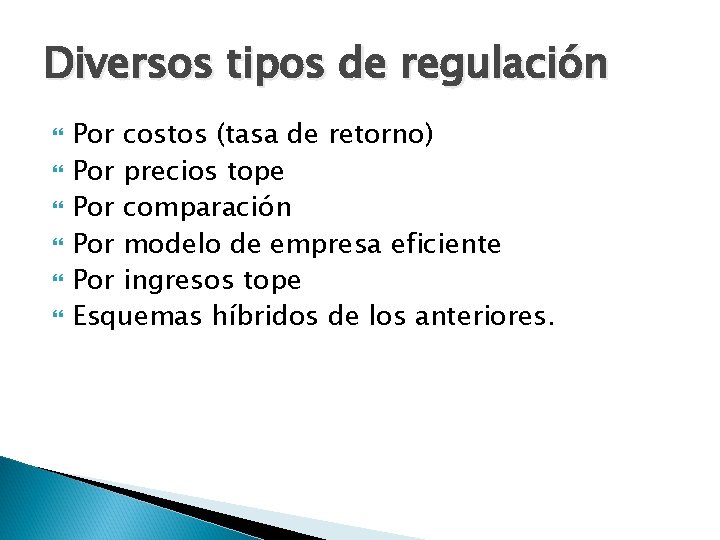 Diversos tipos de regulación

Por costos (tasa de retorno)
Por precios tope
Por comparación
Por modelo de empresa eficiente
Por ingresos tope
Esquemas híbridos de los anteriores.